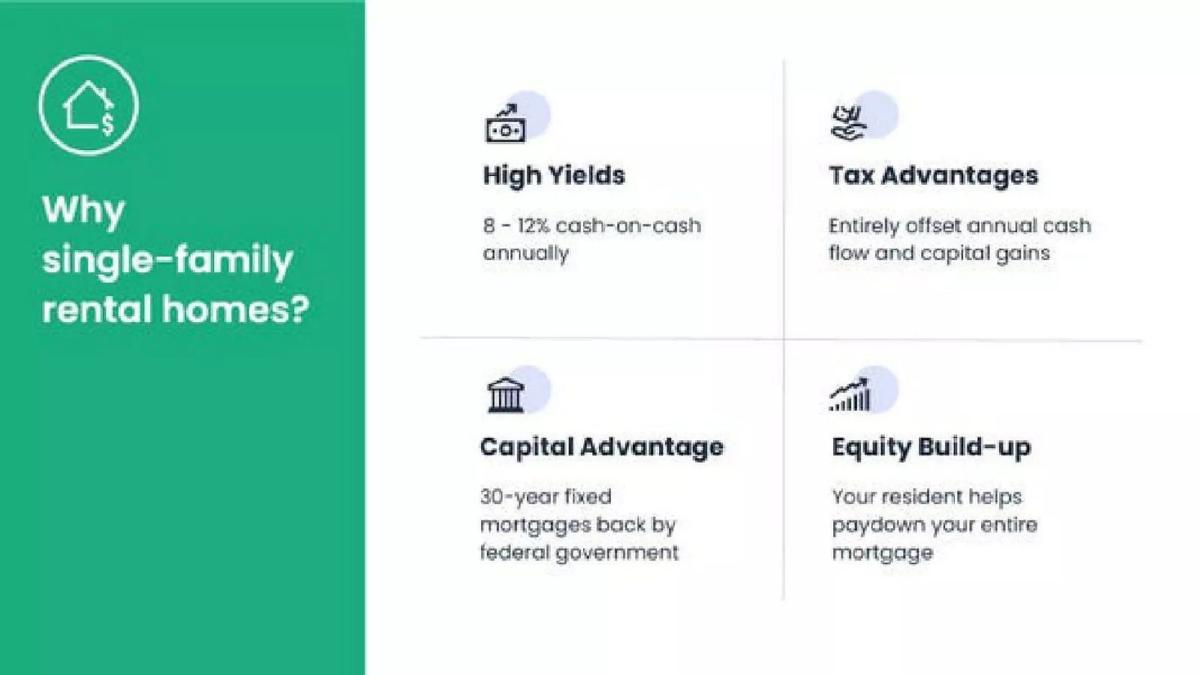 Why single-family rental homes?

High Yields

8 - 12% cash-on-cash annually

Tax Advantages

Entirely offset annual cash flow and capital gains

Capital Advantage

30-year fixed mortgages back by federal government

Equity Build-up

Your resident helps paydown your entire mortgage